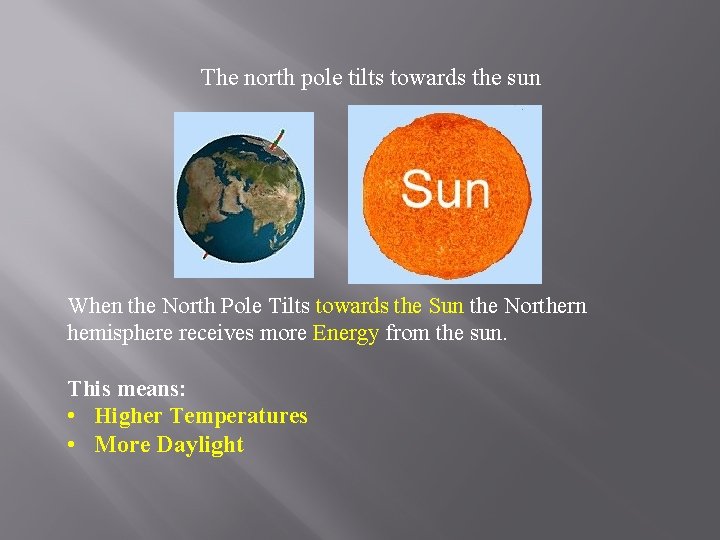 The north pole tilts towards the sun

Sun

When the North Pole Tilts towards the Sun the Northern hemisphere receives more Energy from the sun.

This means:
• Higher Temperatures
• More Daylight